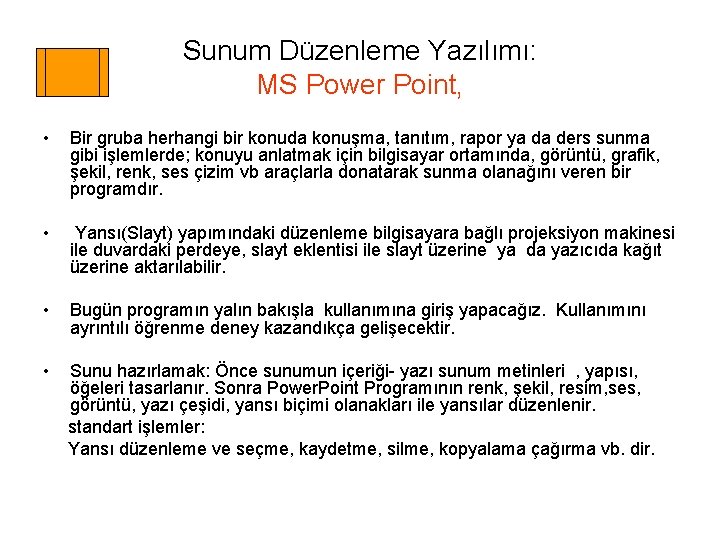 Sunum Düzenleme Yazılımı:
MS Power Point,

• Bir gruba herhangi bir konuda konuşma, tanıtım, rapor ya da ders sunma gibi işlemlerde; konuyu anlatmak için bilgisayar ortamında, görüntü, grafik, şekil, renk, ses çizim vb araçlarla donatarak sunma olanağını veren bir programdır.

• Yansı(Slayt) yapımındaki düzenleme bilgisayara bağlı projeksiyon makinesi ile duvardaki perdeye, slayt eklentisi ile slayt üzerine ya da yazıcıda kağıt üzerine aktarılabilir.

• Bugün programın yalın bakışla kullanımına giriş yapacağız. Kullanımını ayrıntılı öğrenme deney kazandıkça gelişecektir.

• Sunu hazırlamak: Önce sunumun içeriği- yazı sunum metinleri , yapısı, öğeleri tasarlanır. Sonra PowerPoint Programının renk, şekil, resim,ses, görüntü, yazı çeşidi, yansı biçimi olanakları ile yansılar düzenlenir.
standart işlemler:
Yansı düzenleme ve seçme, kaydetme, silme, kopyalama çağırma vb. dir.